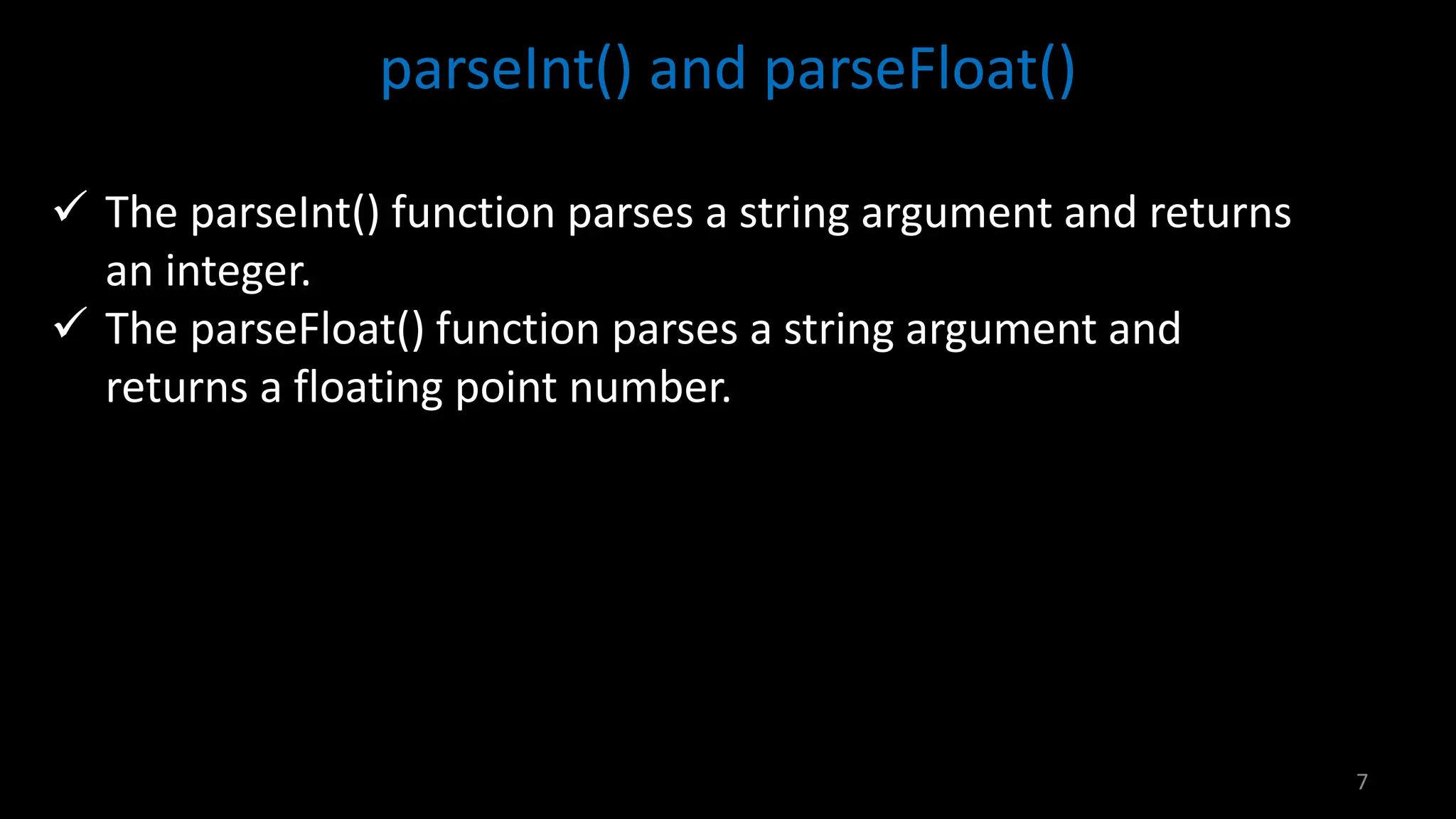 parseInt() and parseFloat()

✓ The parseInt() function parses a string argument and returns an integer.

✓ The parseFloat() function parses a string argument and returns a floating point number.

7